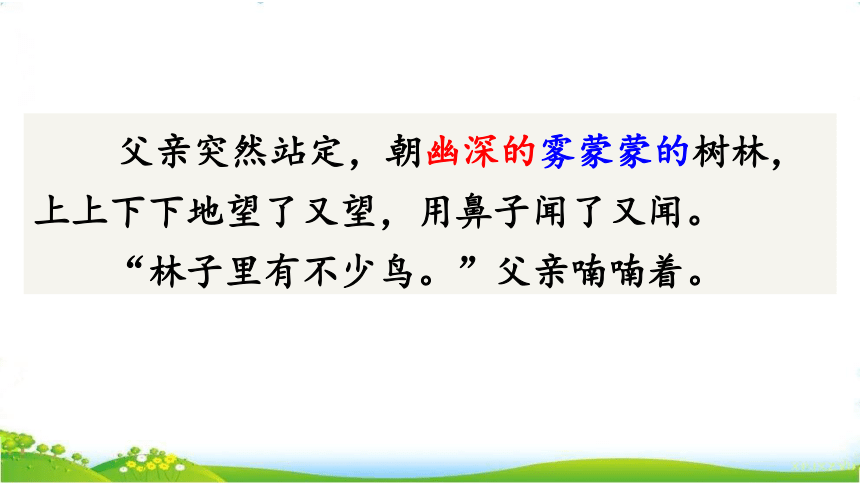 父亲突然站定，朝幽深的雾蒙蒙的树林，上上下下地望了又望，用鼻子闻了又闻。

“林子里有不少鸟。”父亲喃喃着。